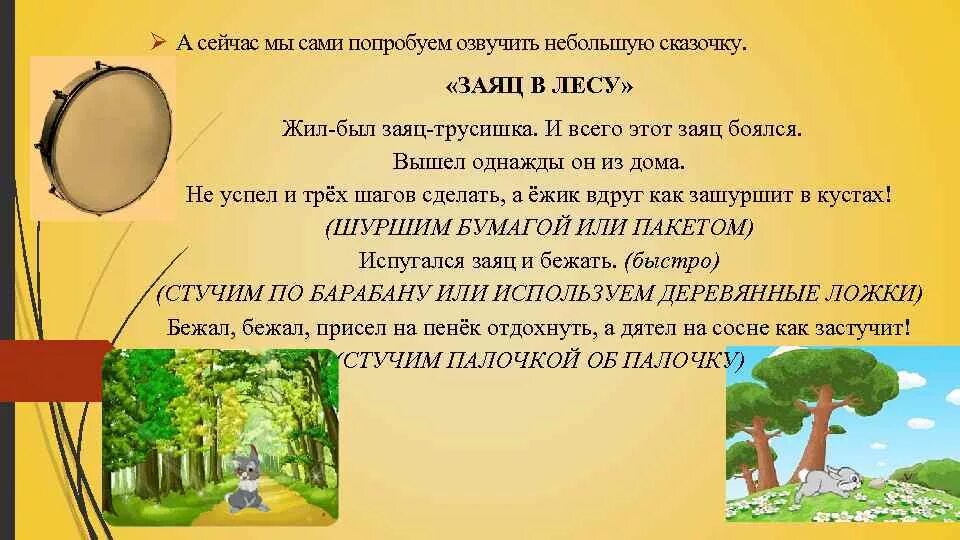 ➢ А сейчас мы сами попробуем озвучить небольшую сказочку.

«ЗАЯЦ В ЛЕСУ»

Жил-был заяц-трусишка. И всего этот заяц боялся.
Вышел однажды он из дома.
Не успел и трёх шагов сделать, а ёжик вдруг как зашуршит в кустах!
(ШУРШИМ БУМАГОЙ ИЛИ ПАКЕТОМ)
Испугался заяц и бежать. (быстро)
(СТУЧИМ ПО БАРАБАНУ ИЛИ ИСПОЛЬЗУЕМ ДЕРЕВЯННЫЕ ЛОЖКИ)
Бежал, бежал, присел на пенёк отдохнуть, а дятел на сосне как застучит!
(СТУЧИМ ПАЛОЧКОЙ ОБ ПАЛОЧКУ)